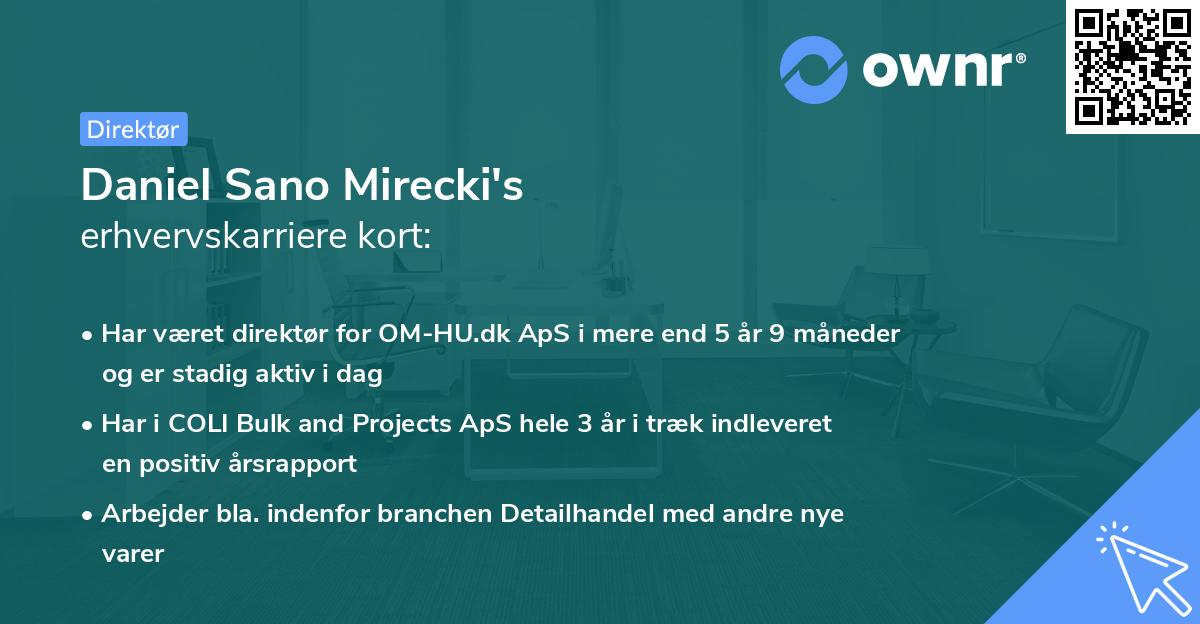 ownr®

Direktør

Daniel Sano Mirecki's
erhvervskarriere kort:

• Har været direktør for OM-HU.dk ApS i mere end 5 år 9 måneder og er stadig aktiv i dag

• Har i COLI Bulk and Projects ApS hele 3 år i træk indleveret en positiv årsrapport

• Arbejder bla. indenfor branchen Detailhandel med andre nye varer